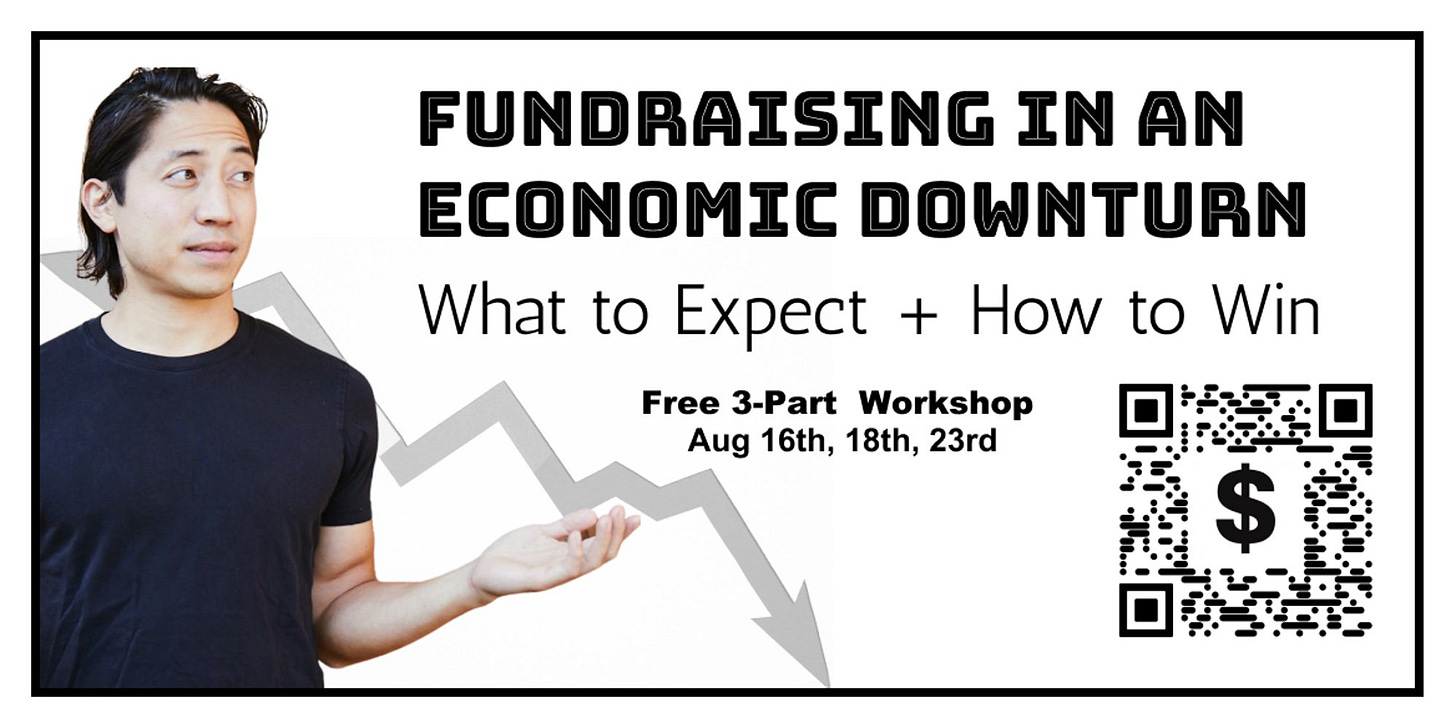 FUNDRAISING IN AN ECONOMIC DOWNTURN

What to Expect + How to Win

Free 3-Part Workshop
Aug 16th, 18th, 23rd

$